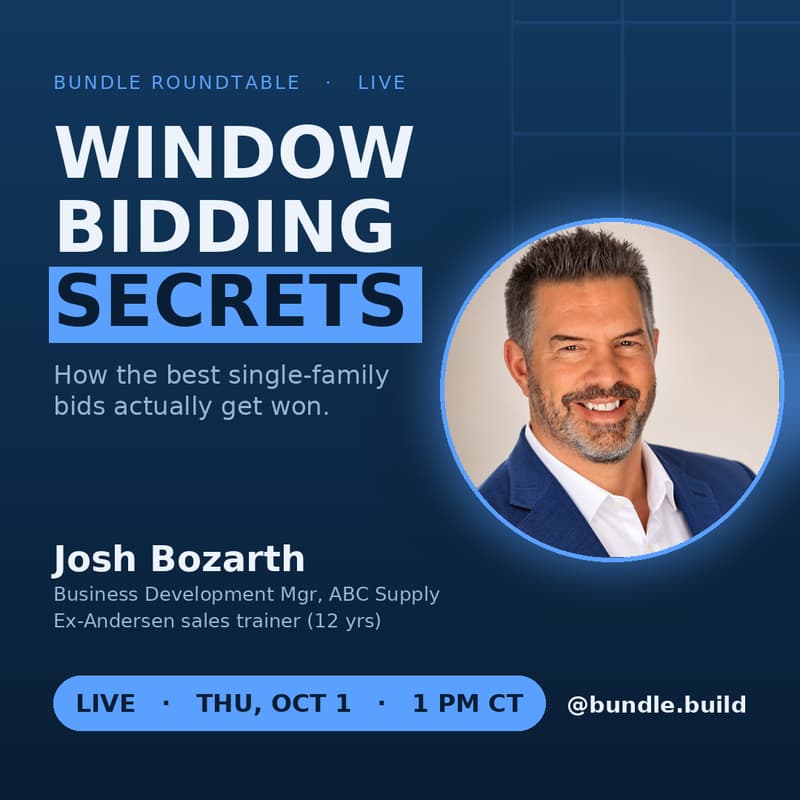 BUNDLE ROUNDTABLE · LIVE

WINDOW
BIDDING
SECRETS

How the best single-family bids actually get won.

Josh Bozarth

Business Development Mgr, ABC Supply
Ex-Andersen sales trainer (12 yrs)

LIVE · THU, OCT 1 · 1 PM CT

@bundle.build